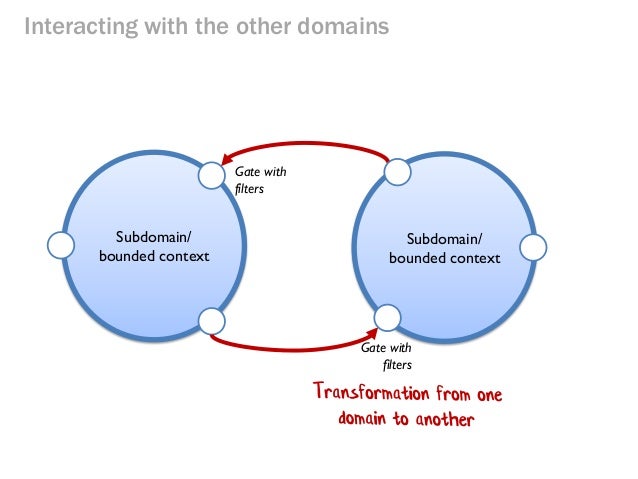 Interacting with the other domains

Gate with filters

Subdomain/ bounded context

Subdomain/ bounded context

Gate with filters

Transformation from one domain to another